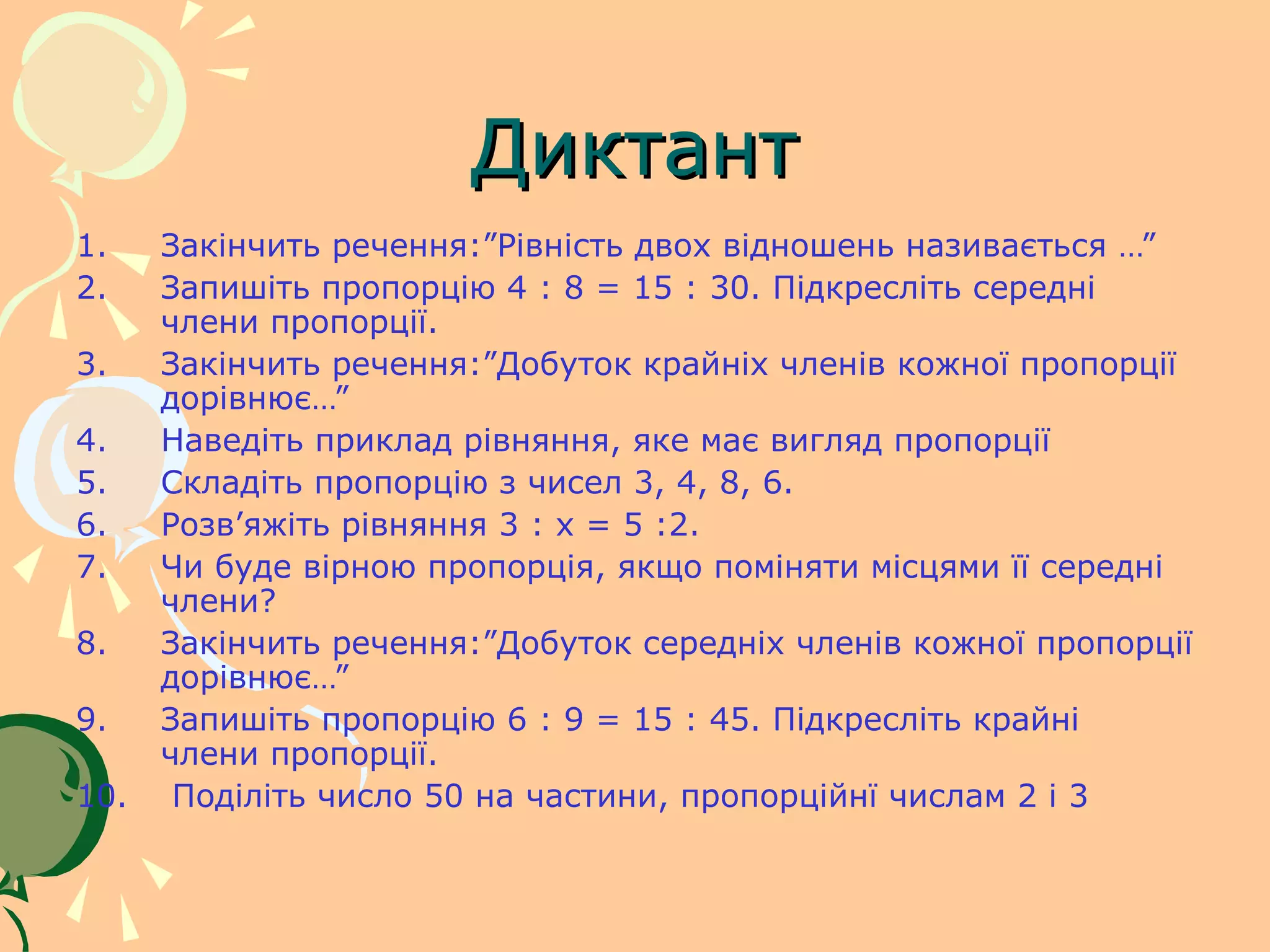 Диктант

1. Закінчить речення:”Рівність двох відношень називається …”
2. Запишіть пропорцію 4 : 8 = 15 : 30. Підкресліть середні члени пропорції.
3. Закінчить речення:”Добуток крайніх членів кожної пропорції дорівнює…”
4. Наведіть приклад рівняння, яке має вигляд пропорції
5. Складіть пропорцію з чисел 3, 4, 8, 6.
6. Розв’яжіть рівняння 3 : х = 5 :2.
7. Чи буде вірною пропорція, якщо поміняти місцями її середні члени?
8. Закінчить речення:”Добуток середніх членів кожної пропорції дорівнює…”
9. Запишіть пропорцію 6 : 9 = 15 : 45. Підкресліть крайні члени пропорції.
10. Поділіть число 50 на частини, пропорційні числам 2 і 3